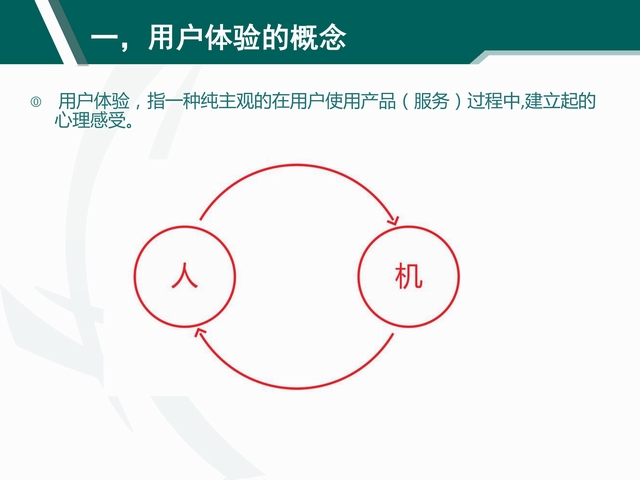 一，用户体验的概念

用户体验，指一种纯主观的在用户使用产品（服务）过程中,建立起的心理感受。

人

机